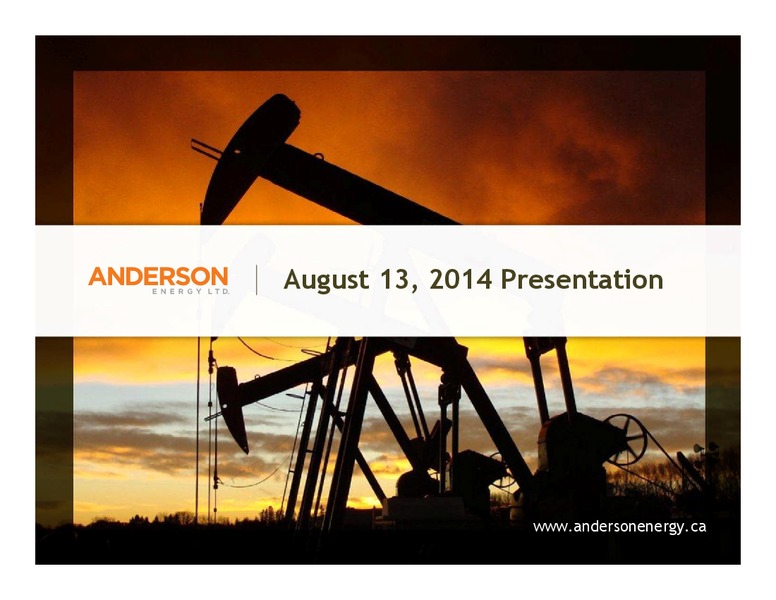 ANDERSON
ENERGY LTD.

August 13, 2014 Presentation

www.andersonenergy.ca